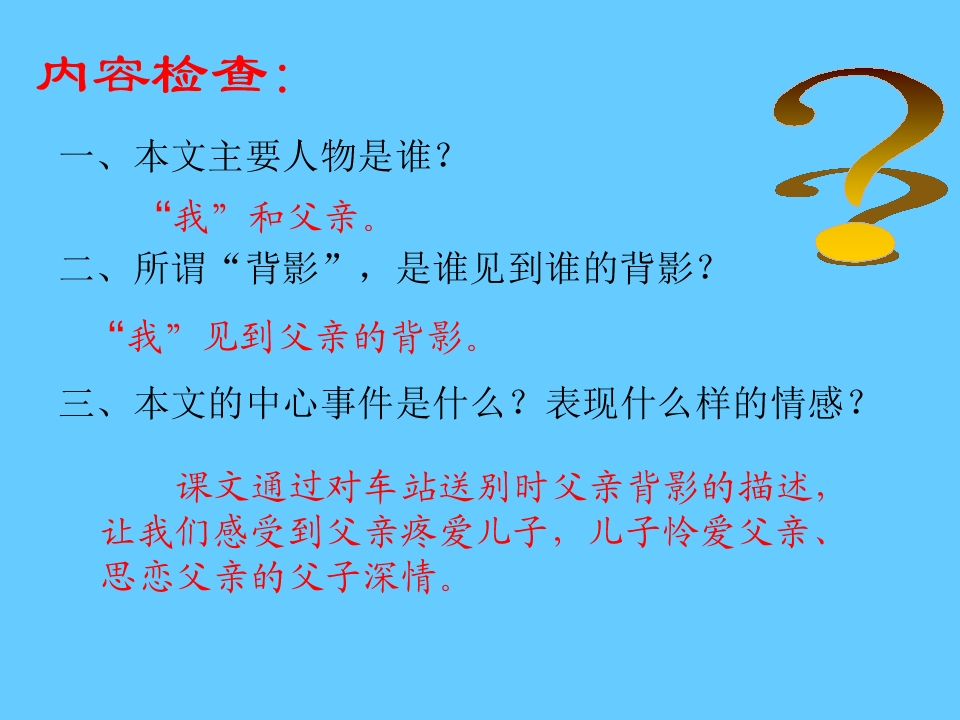 内容检查：

一、本文主要人物是谁？

“我”和父亲。

二、所谓“背影”，是谁见到谁的背影？

“我”见到父亲的背影。

三、本文的中心事件是什么？表现什么样的情感？

课文通过对车站送别时父亲背影的描述，让我们感受到父亲疼爱儿子，儿子怜爱父亲、思恋父亲的父子深情。